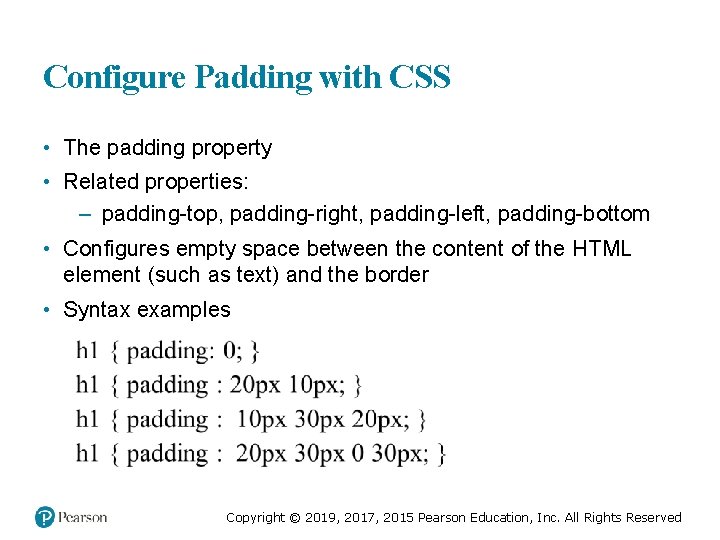 Configure Padding with CSS

• The padding property

• Related properties:

– padding-top, padding-right, padding-left, padding-bottom

• Configures empty space between the content of the HTML element (such as text) and the border

• Syntax examples

h1 { padding: 0; }
h1 { padding : 20px 10px; }
h1 { padding :  10px 30px 20px; }
h1 { padding :  20px 30px 0 30px; }

Pearson

Copyright © 2019, 2017, 2015 Pearson Education, Inc. All Rights Reserved